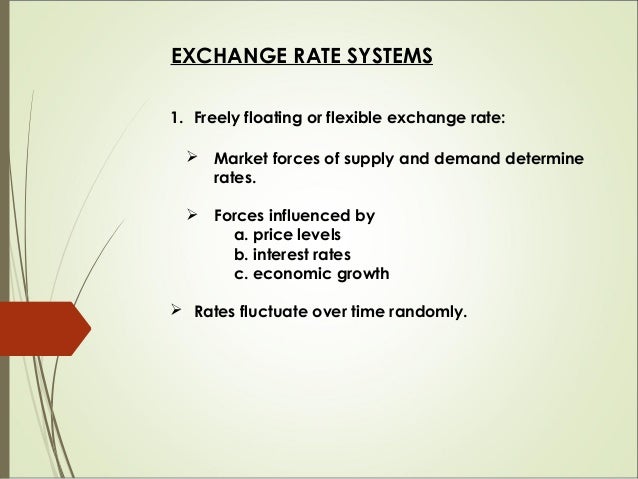 EXCHANGE RATE SYSTEMS

1. Freely floating or flexible exchange rate:

➢ Market forces of supply and demand determine rates.

➢ Forces influenced by
a. price levels
b. interest rates
c. economic growth

➢ Rates fluctuate over time randomly.